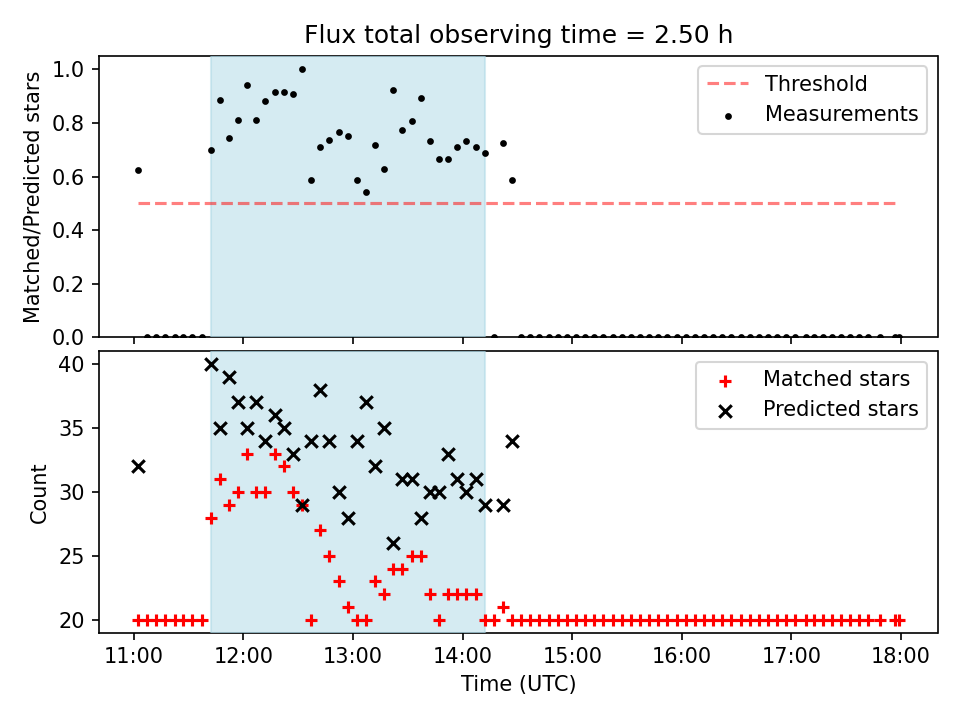 Flux total observing time = 2.50 h

Matched/Predicted stars

1.0
0.8
0.6
0.4
0.2
0.0

Threshold
Measurements

Count

40
35
30
25
20

Matched stars
Predicted stars

11:00
12:00
13:00
14:00
15:00
16:00
17:00
18:00

Time (UTC)